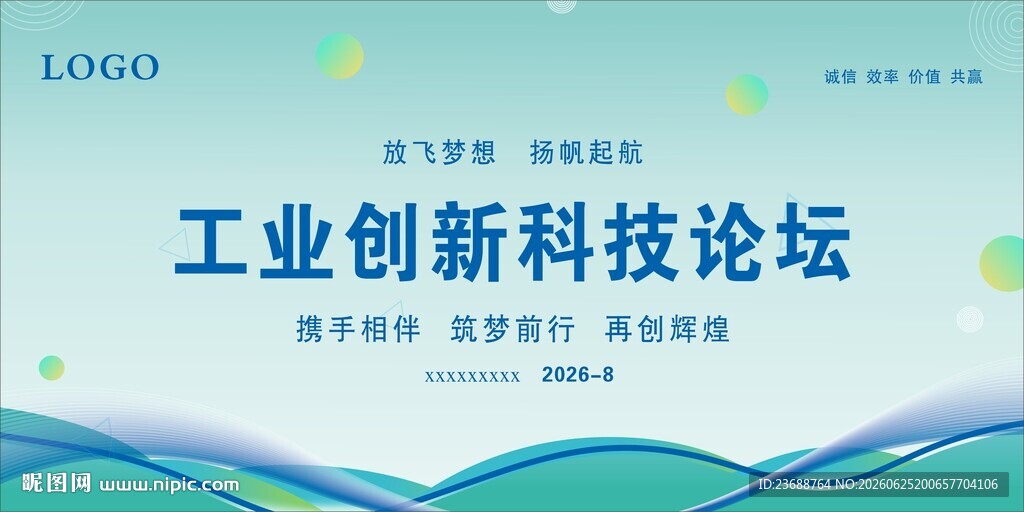 LOGO

诚信 效率 价值 共赢

放飞梦想 扬帆起航

工业创新科技论坛

携手相伴 筑梦前行 再创辉煌

xxxxxxxxx 2026-8

昵图网 www.nipic.com

ID:23688764 NO:20260625200657704106